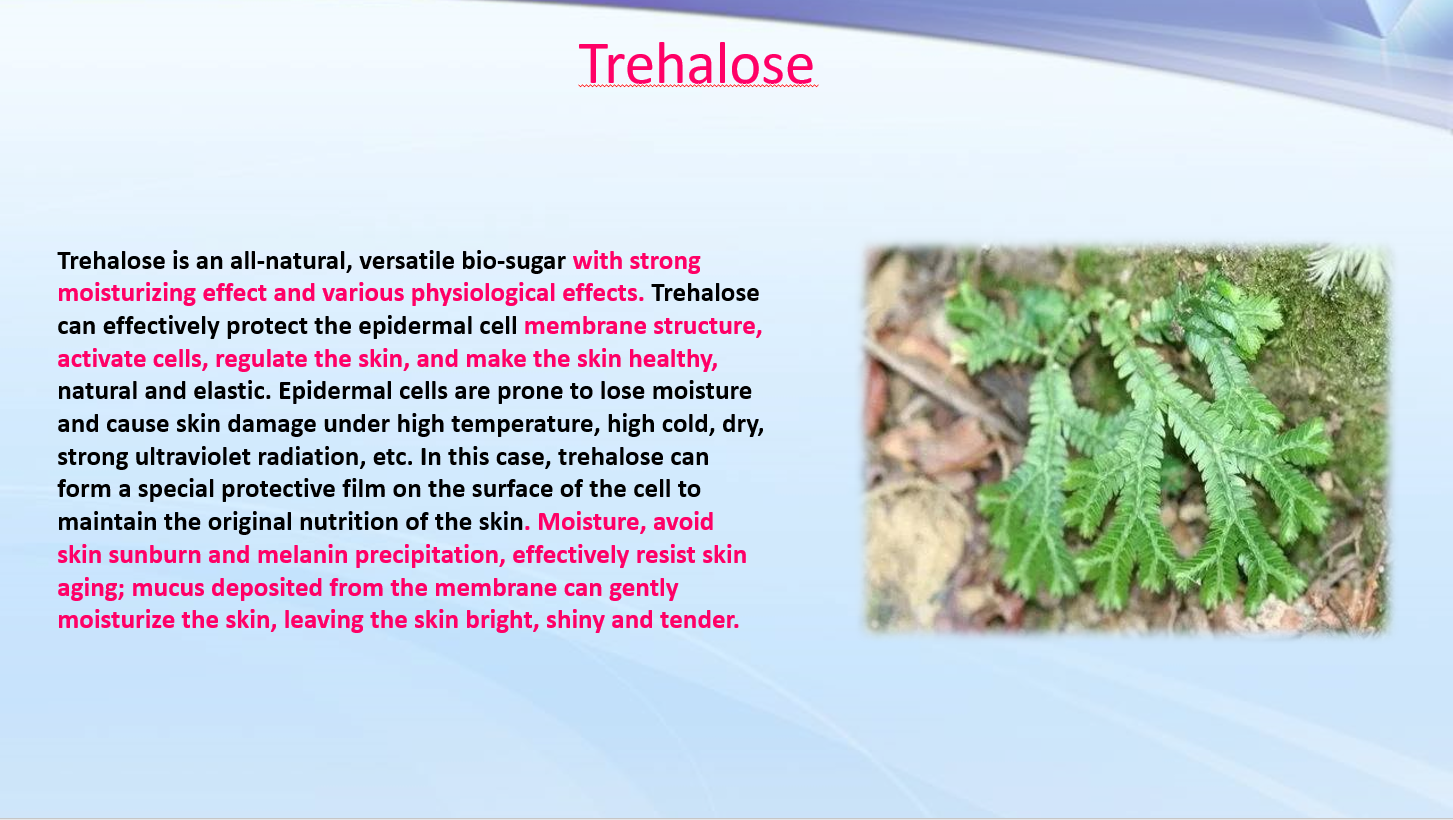 Trehalose

Trehalose is an all-natural, versatile bio-sugar with strong moisturizing effect and various physiological effects. Trehalose can effectively protect the epidermal cell membrane structure, activate cells, regulate the skin, and make the skin healthy, natural and elastic. Epidermal cells are prone to lose moisture and cause skin damage under high temperature, high cold, dry, strong ultraviolet radiation, etc. In this case, trehalose can form a special protective film on the surface of the cell to maintain the original nutrition of the skin. Moisture, avoid skin sunburn and melanin precipitation, effectively resist skin aging; mucus deposited from the membrane can gently moisturize the skin, leaving the skin bright, shiny and tender.